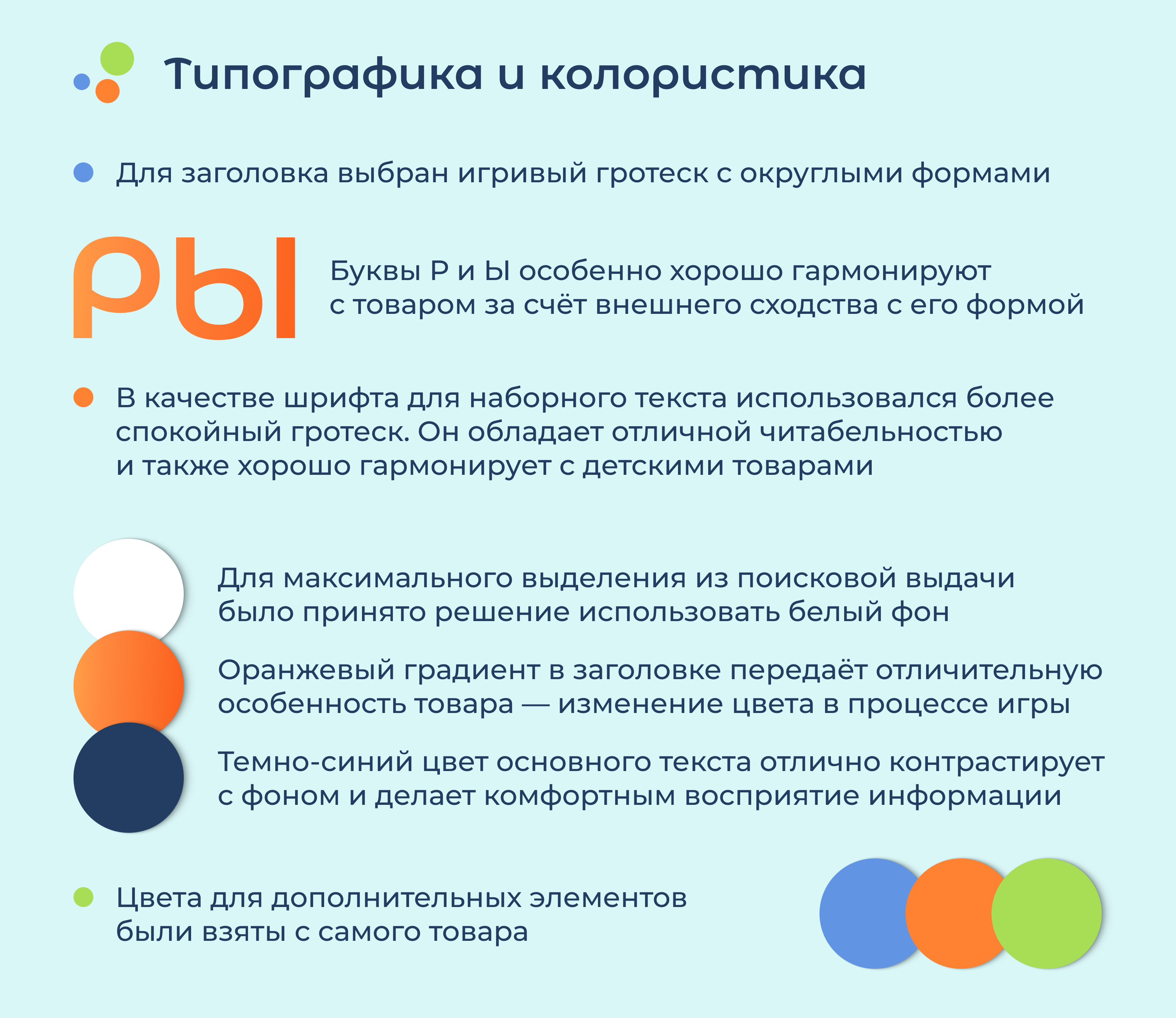 Типографика и колористика

Для заголовка выбран игривый гротеск с округлыми формами

РЫ

Буквы Р и Ы особенно хорошо гармонируют с товаром за счёт внешнего сходства с его формой

В качестве шрифта для наборного текста использовался более спокойный гротеск. Он обладает отличной читабельностью и также хорошо гармонирует с детскими товарами

Для максимального выделения из поисковой выдачи было принято решение использовать белый фон

Оранжевый градиент в заголовке передаёт отличительную особенность товара — изменение цвета в процессе игры

Темно-синий цвет основного текста отлично контрастирует с фоном и делает комфортным восприятие информации

Цвета для дополнительных элементов были взяты с самого товара